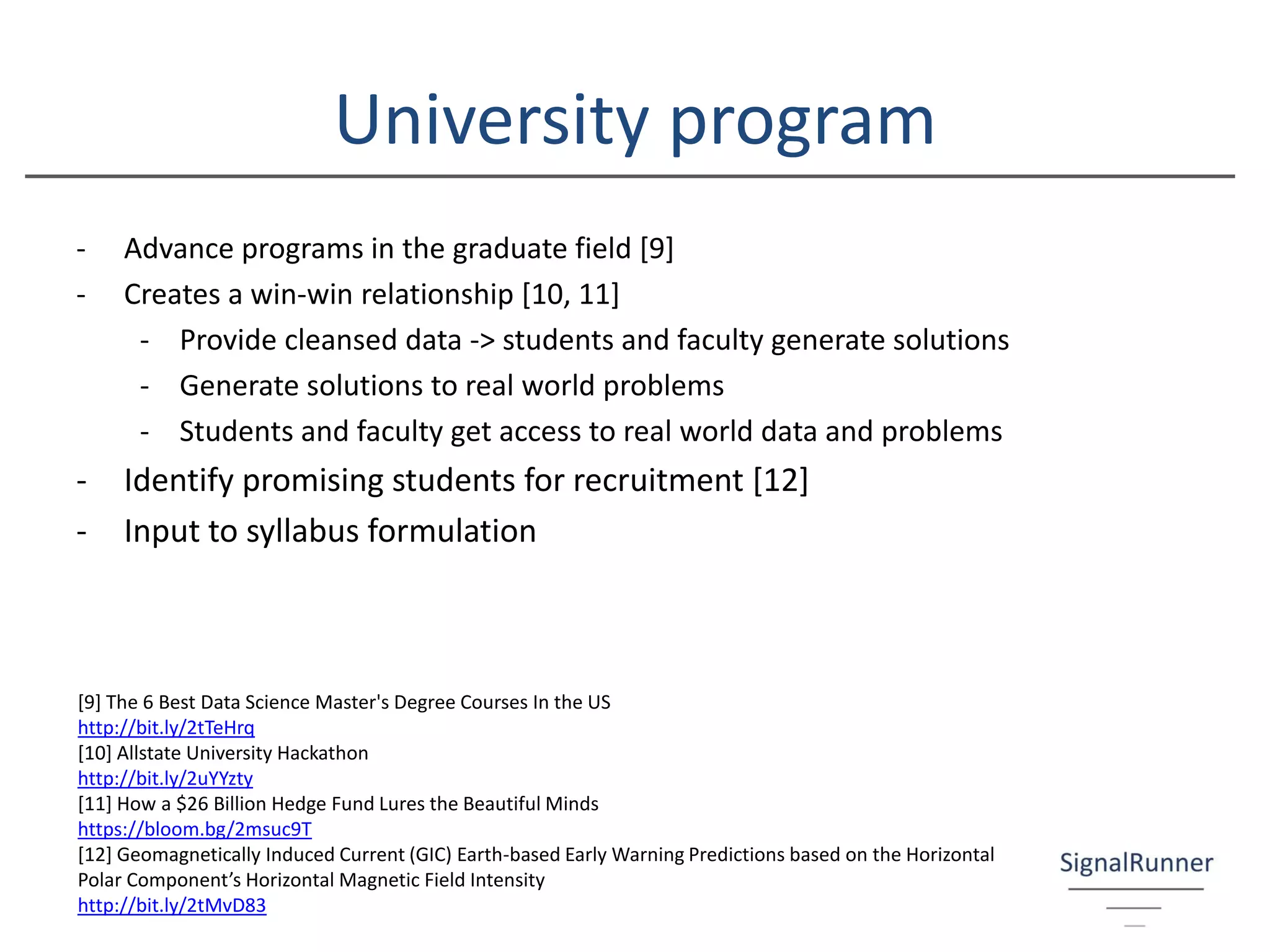 University program

- Advance programs in the graduate field [9]
- Creates a win-win relationship [10, 11]
  - Provide cleansed data -> students and faculty generate solutions
  - Generate solutions to real world problems
  - Students and faculty get access to real world data and problems
- Identify promising students for recruitment [12]
- Input to syllabus formulation

[9] The 6 Best Data Science Master's Degree Courses In the US
http://bit.ly/2tTeHrq
[10] Allstate University Hackathon
http://bit.ly/2uYYzty
[11] How a $26 Billion Hedge Fund Lures the Beautiful Minds
https://bloom.bg/2msuc9T
[12] Geomagnetically Induced Current (GIC) Earth-based Early Warning Predictions based on the Horizontal Polar Component's Horizontal Magnetic Field Intensity
http://bit.ly/2tMvD83

SignalRunner